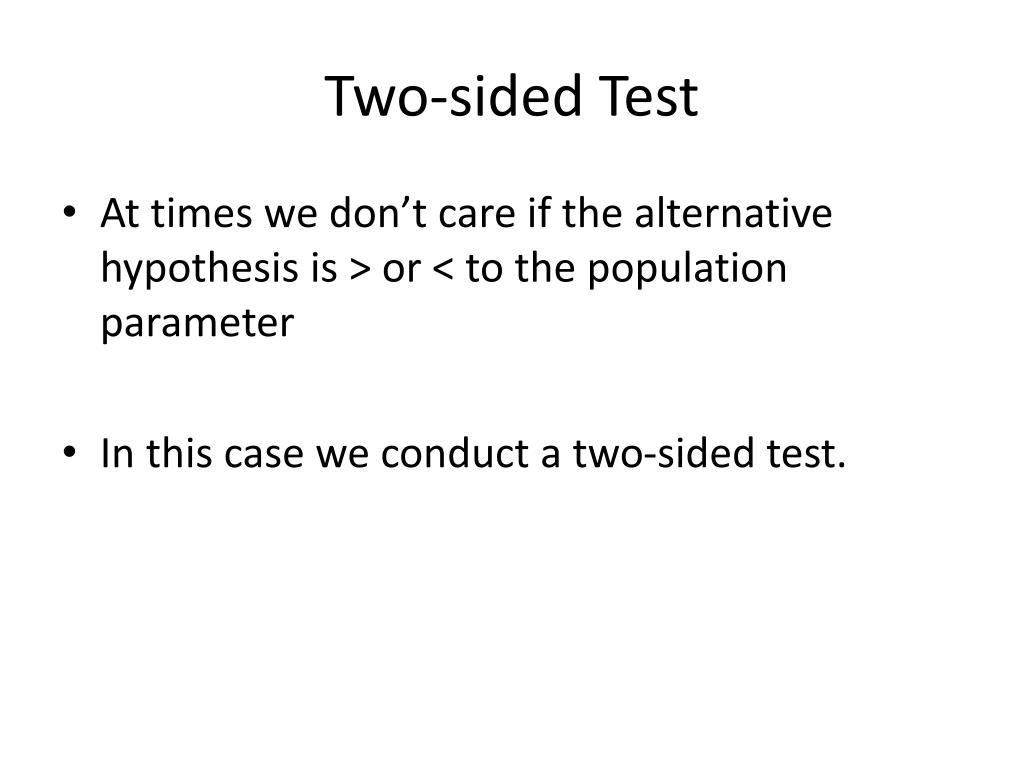 Two-sided Test

• At times we don’t care if the alternative hypothesis is > or < to the population parameter

• In this case we conduct a two-sided test.